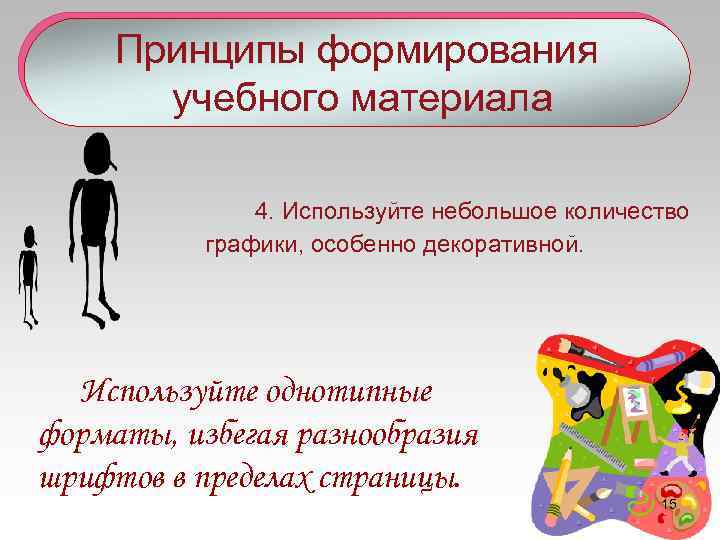 Принципы формирования учебного материала

4. Используйте небольшое количество графики, особенно декоративной.

Используйте однотипные форматы, избегая разнообразия шрифтов в пределах страницы.

15